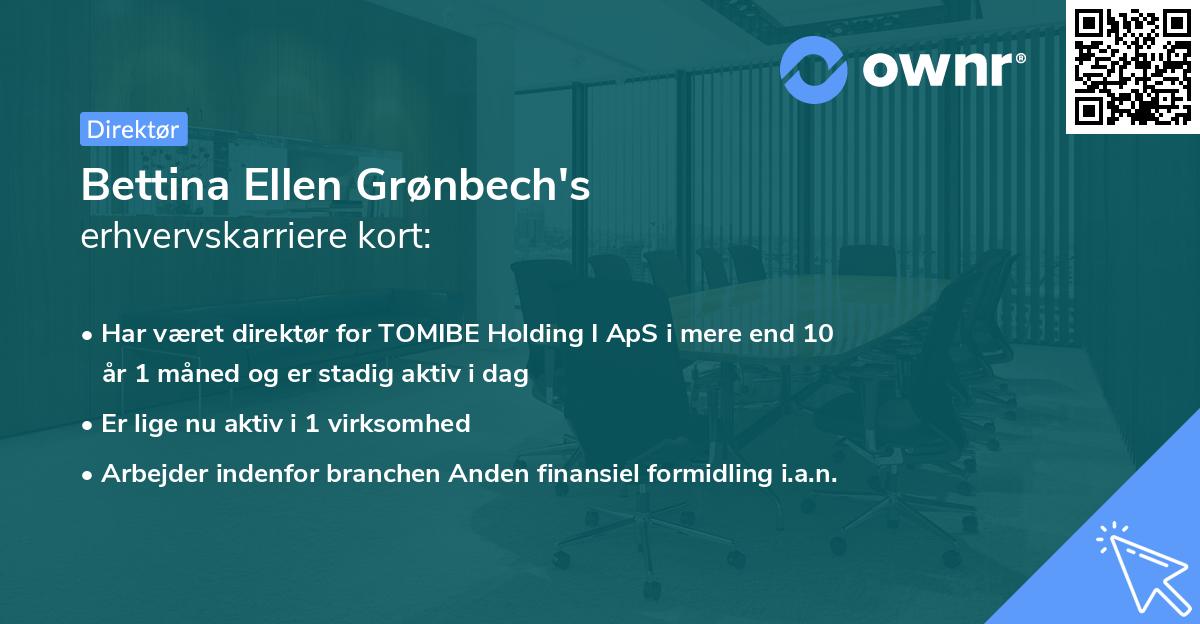 ownr®

Direktør

Bettina Ellen Grønbech's
erhvervskarriere kort:

• Har været direktør for TOMIBE Holding I ApS i mere end 10 år 1 måned og er stadig aktiv i dag

• Er lige nu aktiv i 1 virksomhed

• Arbejder indenfor branchen Anden finansiel formidling i.a.n.